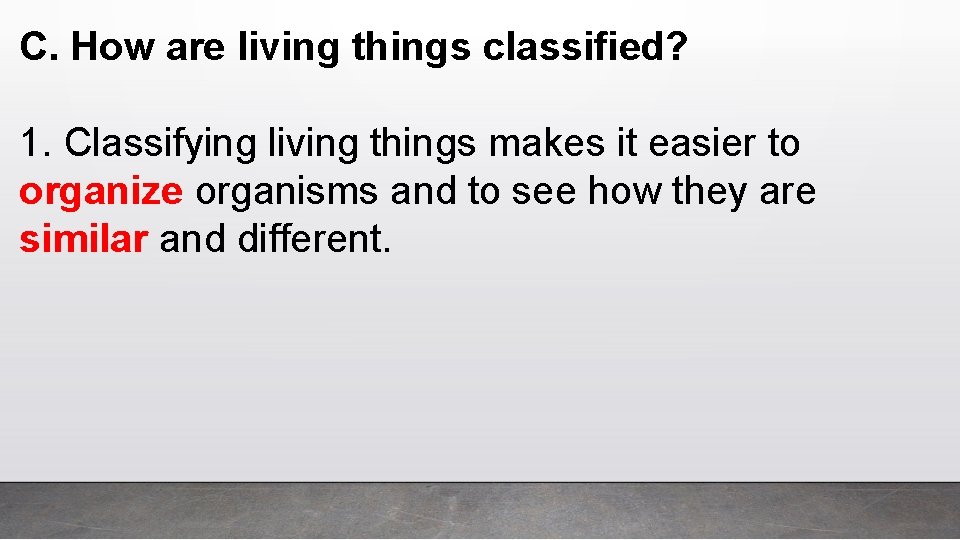 C. How are living things classified?

1. Classifying living things makes it easier to organize organisms and to see how they are similar and different.